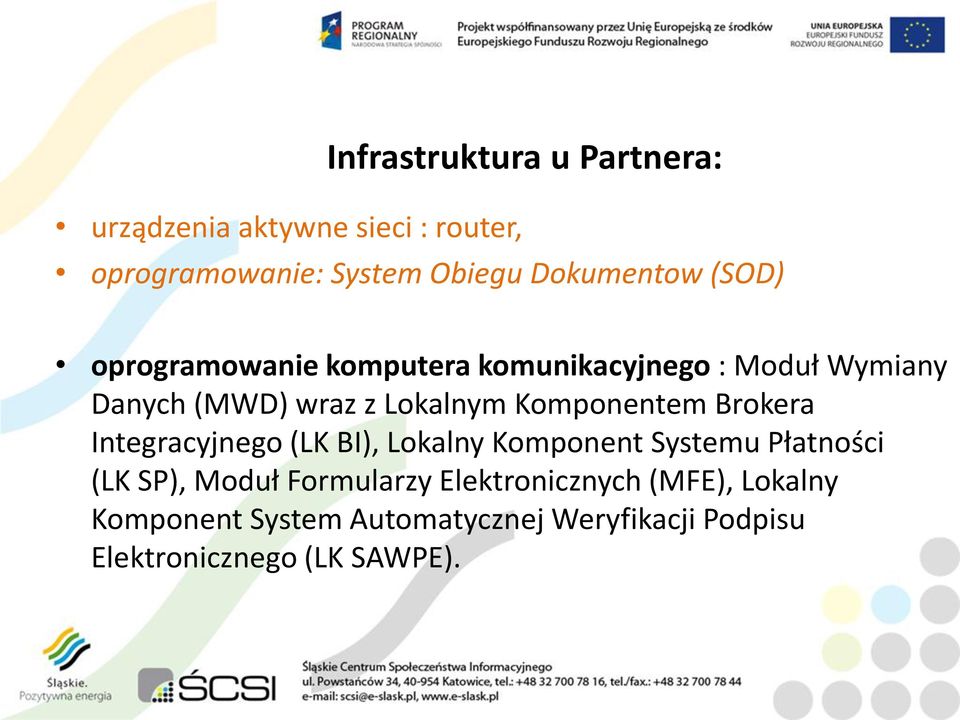 PROGRAM REGIONALNY
NARODOWA STRATEGIA SPÓJNOŚCI

Projekt współfinansowany przez Unię Europejską ze środków Europejskiego Funduszu Rozwoju Regionalnego

UNIA EUROPEJSKA
EUROPEJSKI FUNDUSZ ROZWOJU REGIONALNEGO

Infrastruktura u Partnera:

• urządzenia aktywne sieci : router,
• oprogramowanie: System Obiegu Dokumentow (SOD)

• oprogramowanie komputera komunikacyjnego : Moduł Wymiany Danych (MWD) wraz z Lokalnym Komponentem Brokera Integracyjnego (LK BI), Lokalny Komponent Systemu Płatności (LK SP), Moduł Formularzy Elektronicznych (MFE), Lokalny Komponent System Automatycznej Weryfikacji Podpisu Elektronicznego (LK SAWPE).

Śląskie. Pozytywna energia

ŚCSI

Śląskie Centrum Społeczeństwa Informacyjnego
ul. Powstańców 34, 40-954 Katowice, tel.: +48 32 700 78 16, tel./fax.: +48 32 700 78 44
e-mail: scsi@e-slask.pl, www.e-slask.pl